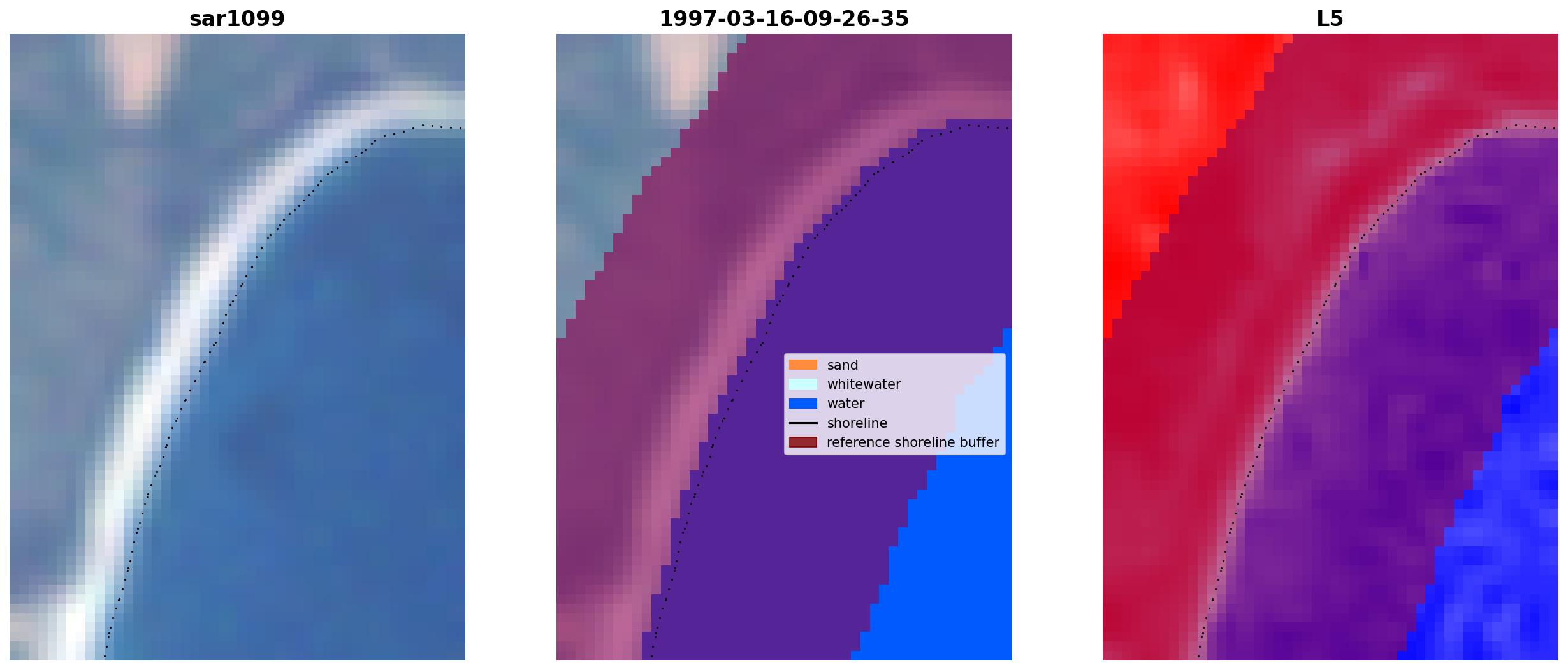 sar1099

1997-03-16-09-26-35

sand
whitewater
water
shoreline
reference shoreline buffer

L5